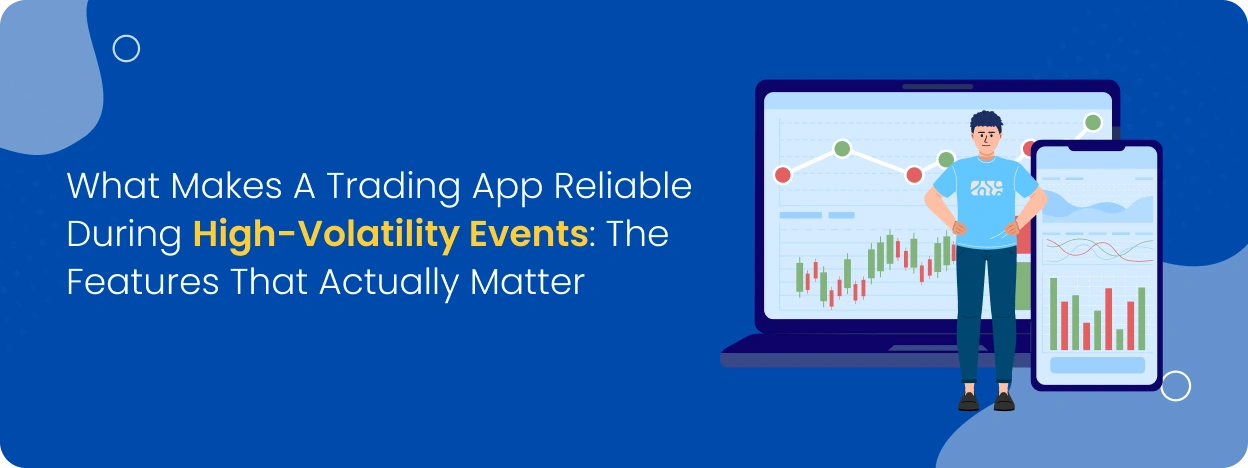 What Makes A Trading App Reliable During High-Volatility Events: The Features That Actually Matter